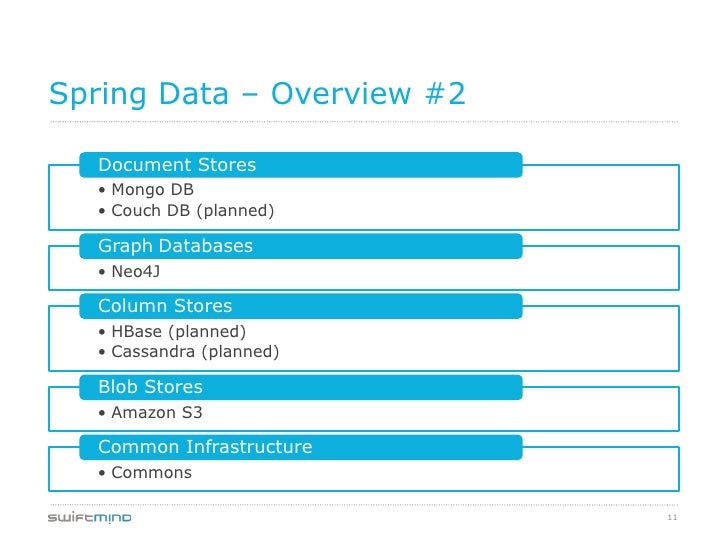 Spring Data – Overview #2

Document Stores
• Mongo DB
• Couch DB (planned)

Graph Databases
• Neo4J

Column Stores
• HBase (planned)
• Cassandra (planned)

Blob Stores
• Amazon S3

Common Infrastructure
• Commons

swiftmind

11